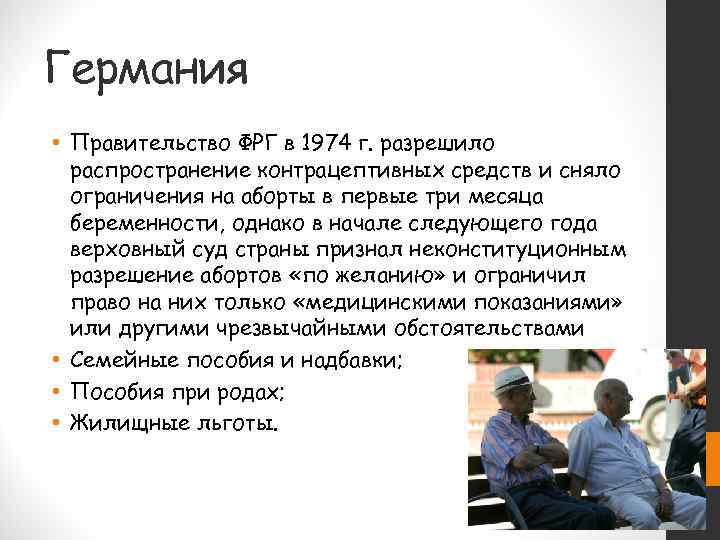 Германия

• Правительство ФРГ в 1974 г. разрешило распространение контрацептивных средств и сняло ограничения на аборты в первые три месяца беременности, однако в начале следующего года верховный суд страны признал неконституционным разрешение абортов «по желанию» и ограничил право на них только «медицинскими показаниями» или другими чрезвычайными обстоятельствами
• Семейные пособия и надбавки;
• Пособия при родах;
• Жилищные льготы.